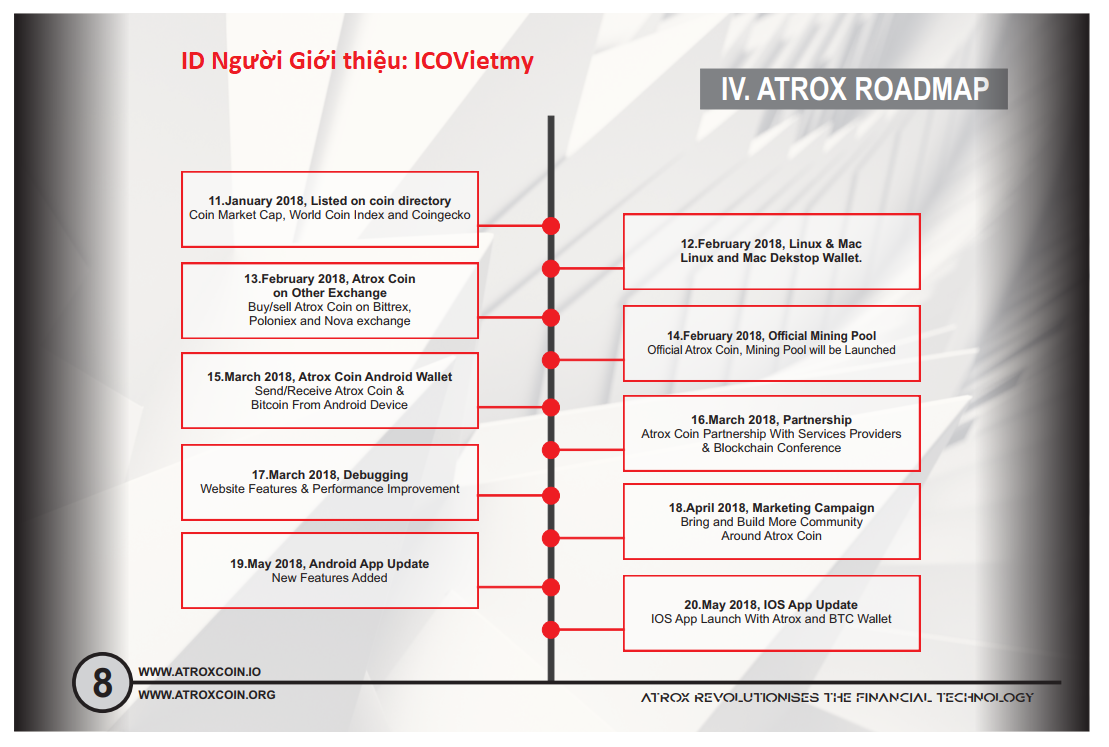 ID Người Giới thiệu: ICOVietmy

IV. ATROX ROADMAP

11.January 2018, Listed on coin directory
Coin Market Cap, World Coin Index and Coingecko

12.February 2018, Linux & Mac
Linux and Mac Dekstop Wallet.

13.February 2018, Atrox Coin on Other Exchange
Buy/sell Atrox Coin on Bittrex, Poloniex and Nova exchange

14.February 2018, Official Mining Pool
Official Atrox Coin, Mining Pool will be Launched

15.March 2018, Atrox Coin Android Wallet
Send/Receive Atrox Coin & Bitcoin From Android Device

16.March 2018, Partnership
Atrox Coin Partnership With Services Providers & Blockchain Conference

17.March 2018, Debugging
Website Features & Performance Improvement

18.April 2018, Marketing Campaign
Bring and Build More Community Around Atrox Coin

19.May 2018, Android App Update
New Features Added

20.May 2018, IOS App Update
IOS App Launch With Atrox and BTC Wallet

8
WWW.ATROXCOIN.IO
WWW.ATROXCOIN.ORG

ATROX REVOLUTIONISES THE FINANCIAL TECHNOLOGY